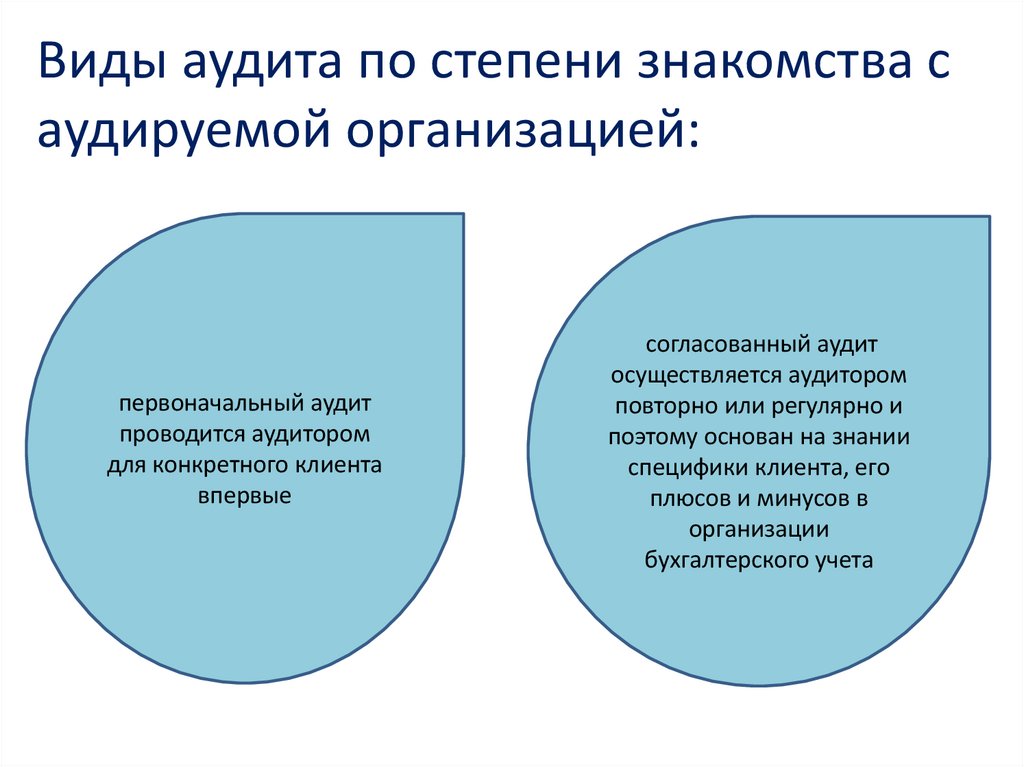 Виды аудита по степени знакомства с аудируемой организацией:

первоначальный аудит проводится аудитором для конкретного клиента впервые

согласованный аудит осуществляется аудитором повторно или регулярно и поэтому основан на знании специфики клиента, его плюсов и минусов в организации бухгалтерского учета